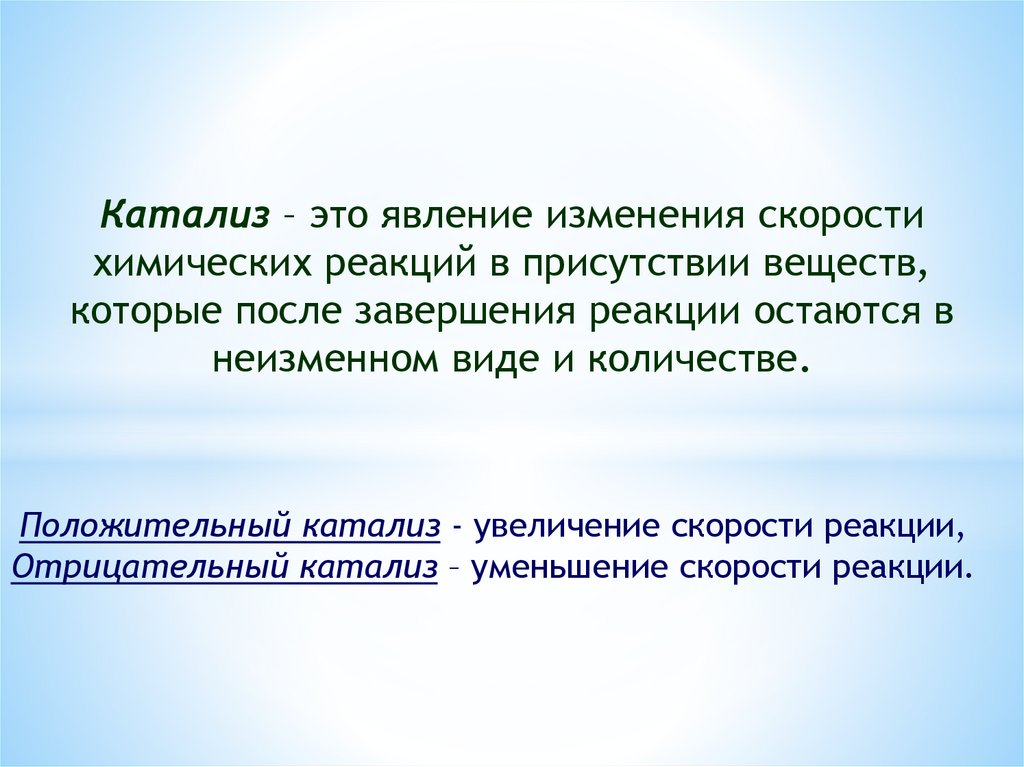 Катализ – это явление изменения скорости химических реакций в присутствии веществ, которые после завершения реакции остаются в неизменном виде и количестве.

Положительный катализ - увеличение скорости реакции,
Отрицательный катализ – уменьшение скорости реакции.